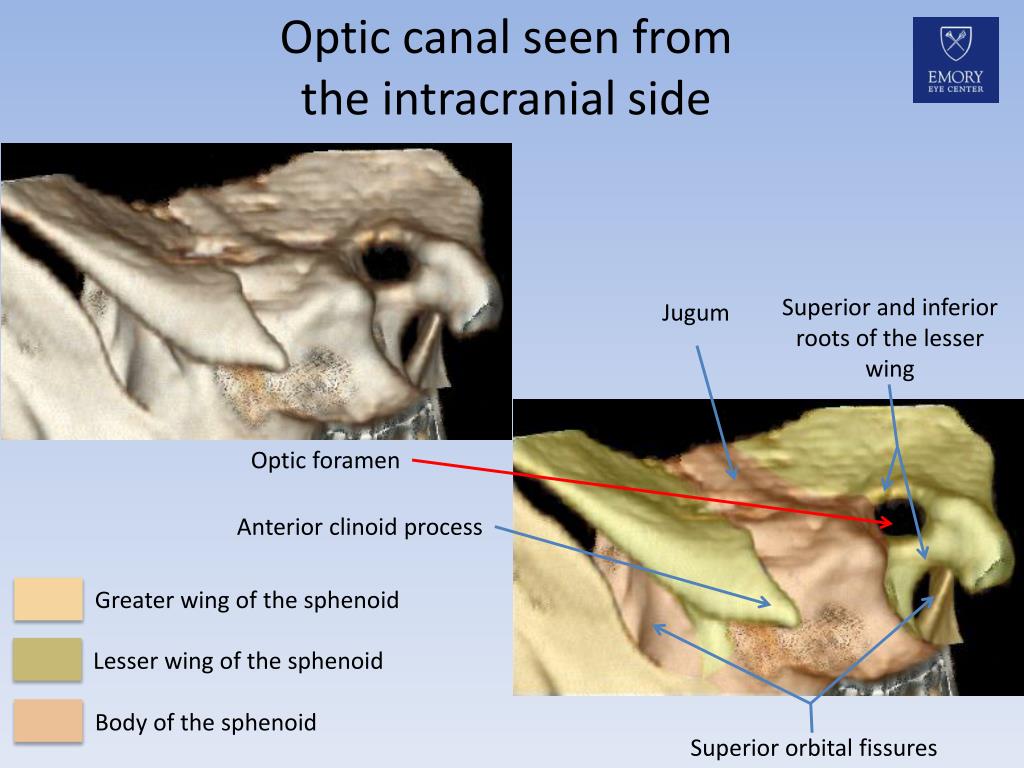 Optic canal seen from the intracranial side

EMORY EYE CENTER

Jugum

Superior and inferior roots of the lesser wing

Optic foramen

Anterior clinoid process

Greater wing of the sphenoid

Lesser wing of the sphenoid

Body of the sphenoid

Superior orbital fissures